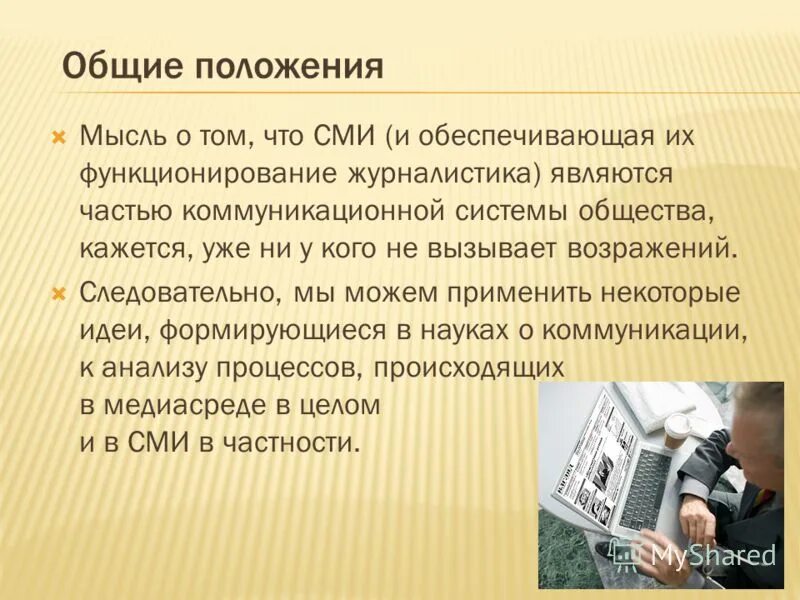 Общие положения

Мысль о том, что СМИ (и обеспечивающая их функционирование журналистика) являются частью коммуникационной системы общества, кажется, уже ни у кого не вызывает возражений.

Следовательно, мы можем применить некоторые идеи, формирующиеся в науках о коммуникации, к анализу процессов, происходящих в медиасреде в целом и в СМИ в частности.

MyShared